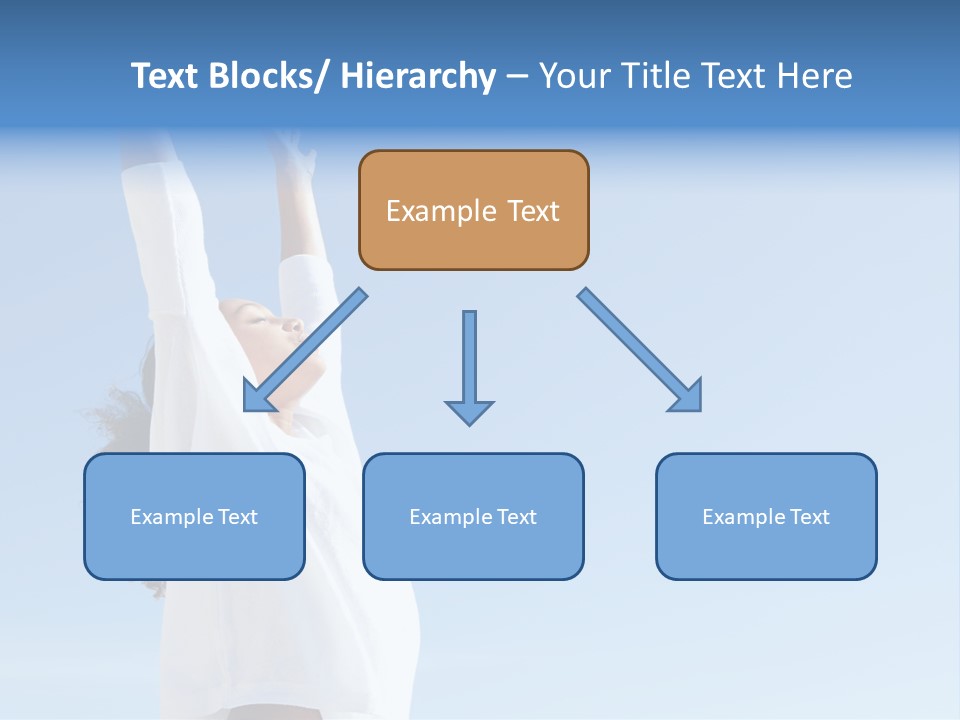 Text Blocks/ Hierarchy – Your Title Text Here

Example Text

Example Text

Example Text

Example Text